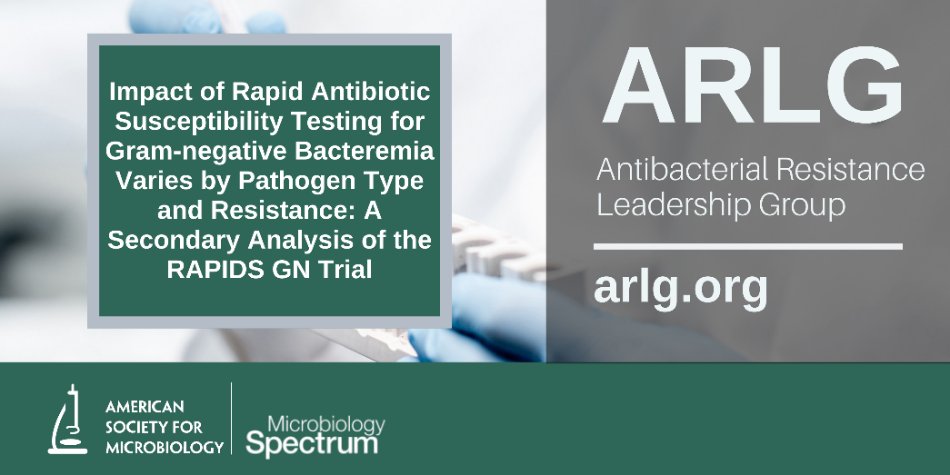 Impact of Rapid Antibiotic Susceptibility Testing for Gram-negative Bacteremia Varies by Pathogen Type and Resistance: A Secondary Analysis of the RAPIDS GN Trial

ARLG

Antibacterial Resistance Leadership Group

arlg.org

AMERICAN SOCIETY FOR MICROBIOLOGY

Microbiology Spectrum